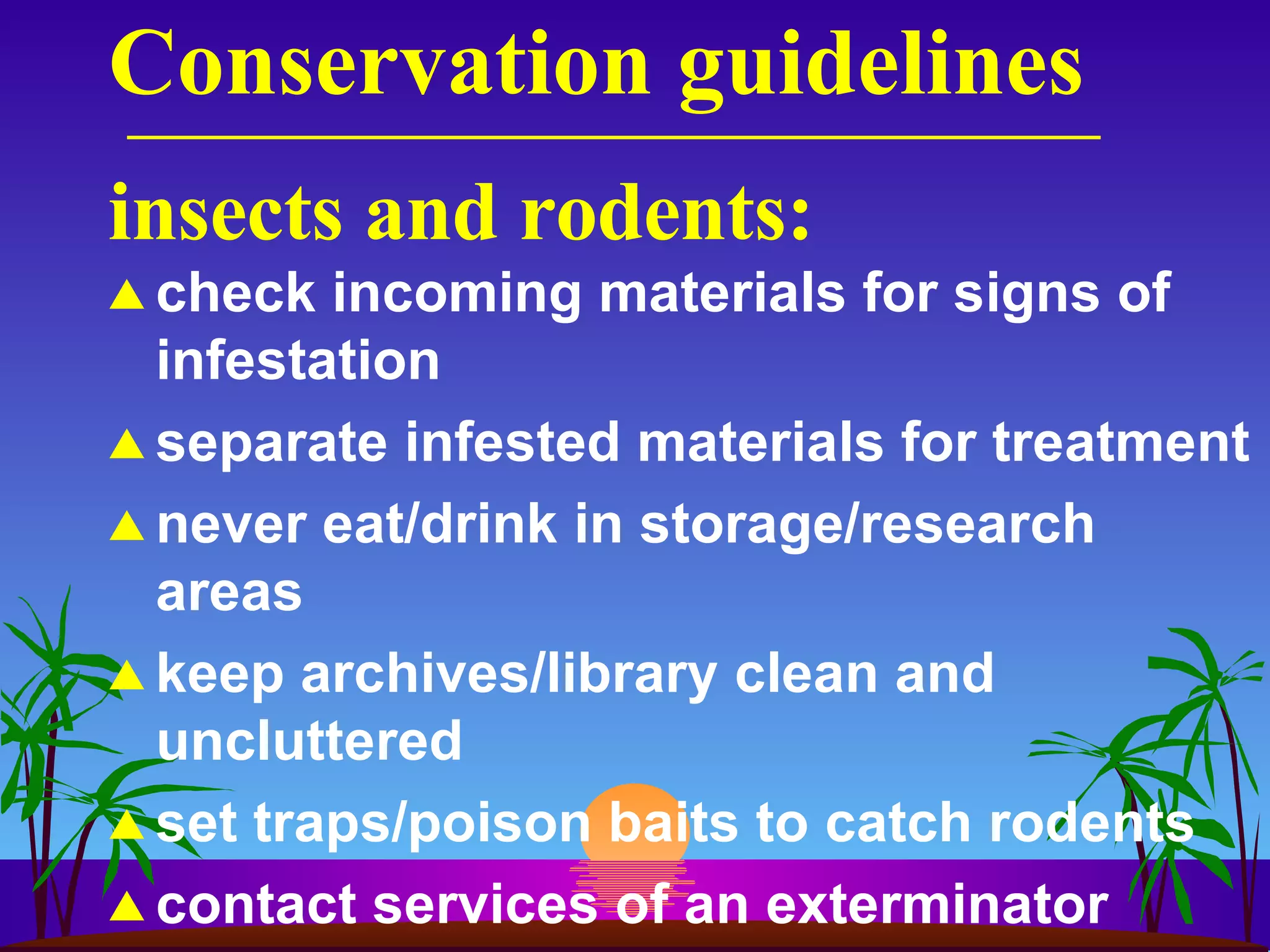 Conservation guidelines

insects and rodents:

▲ check incoming materials for signs of infestation

▲ separate infested materials for treatment

▲ never eat/drink in storage/research areas

▲ keep archives/library clean and uncluttered

▲ set traps/poison baits to catch rodents

▲ contact services of an exterminator